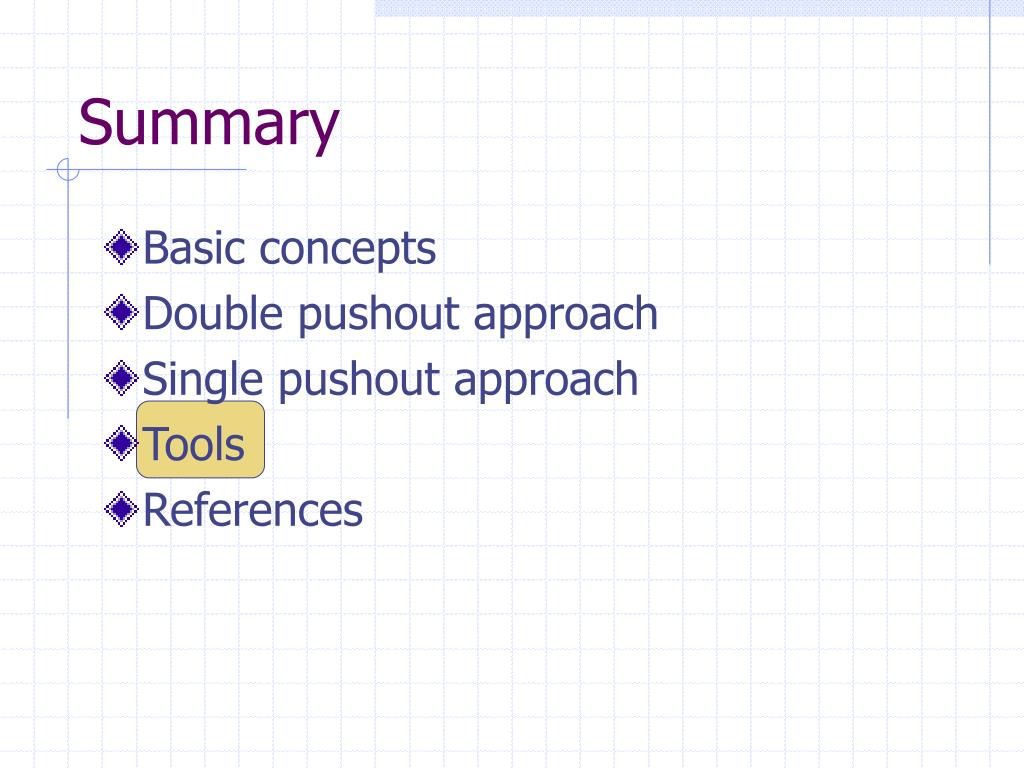 Summary

Basic concepts
Double pushout approach
Single pushout approach
Tools
References